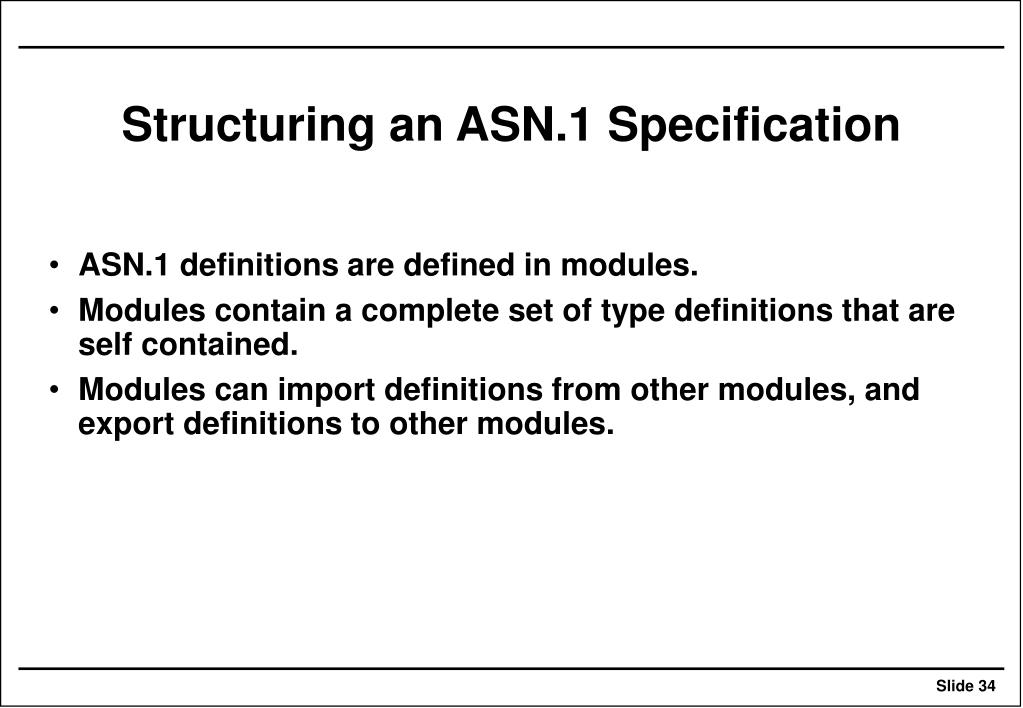 Structuring an ASN.1 Specification

• ASN.1 definitions are defined in modules.
• Modules contain a complete set of type definitions that are self contained.
• Modules can import definitions from other modules, and export definitions to other modules.

Slide 34